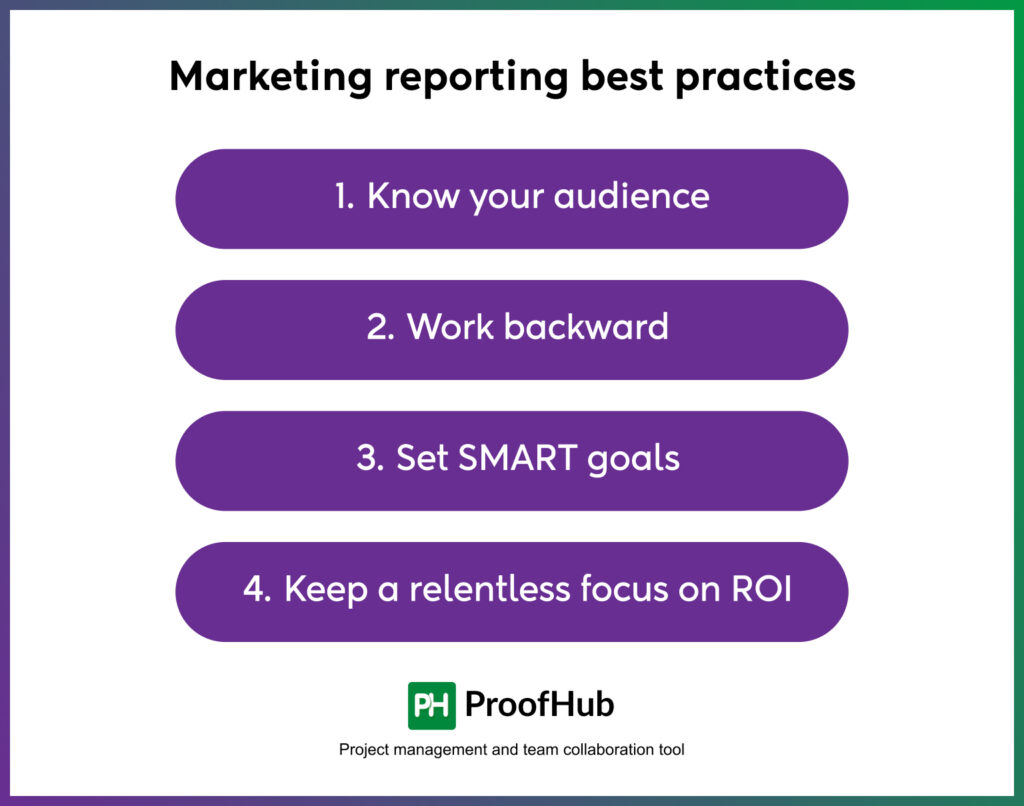 Marketing reporting best practices

1. Know your audience

2. Work backward

3. Set SMART goals

4. Keep a relentless focus on ROI

PH ProofHub

Project management and team collaboration tool